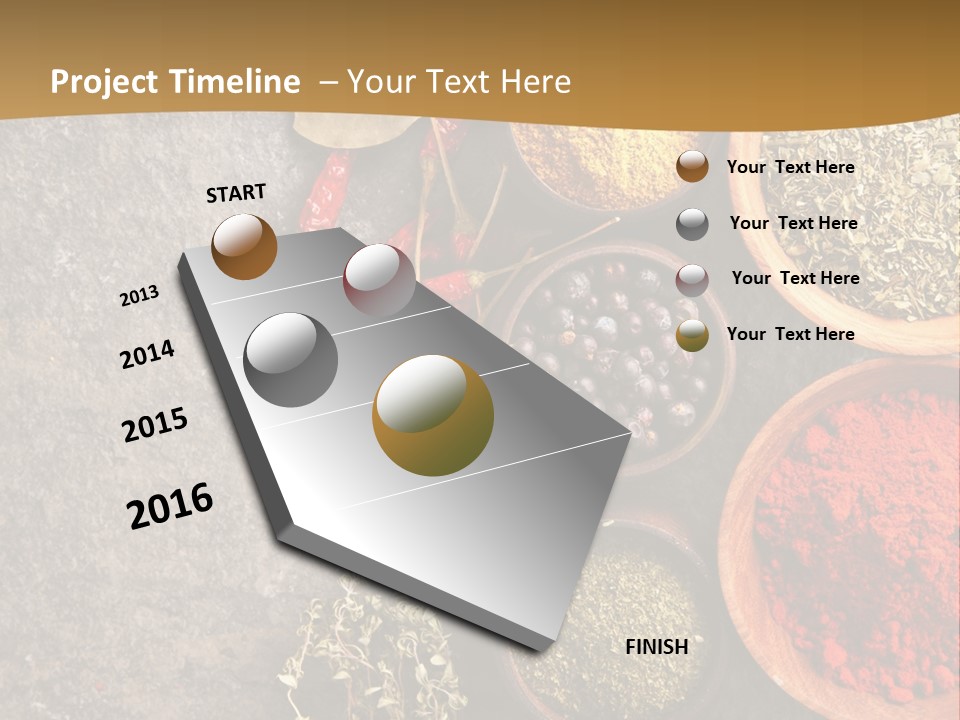 Project Timeline – Your Text Here

START

2013

2014

2015

2016

FINISH

Your Text Here

Your Text Here

Your Text Here

Your Text Here